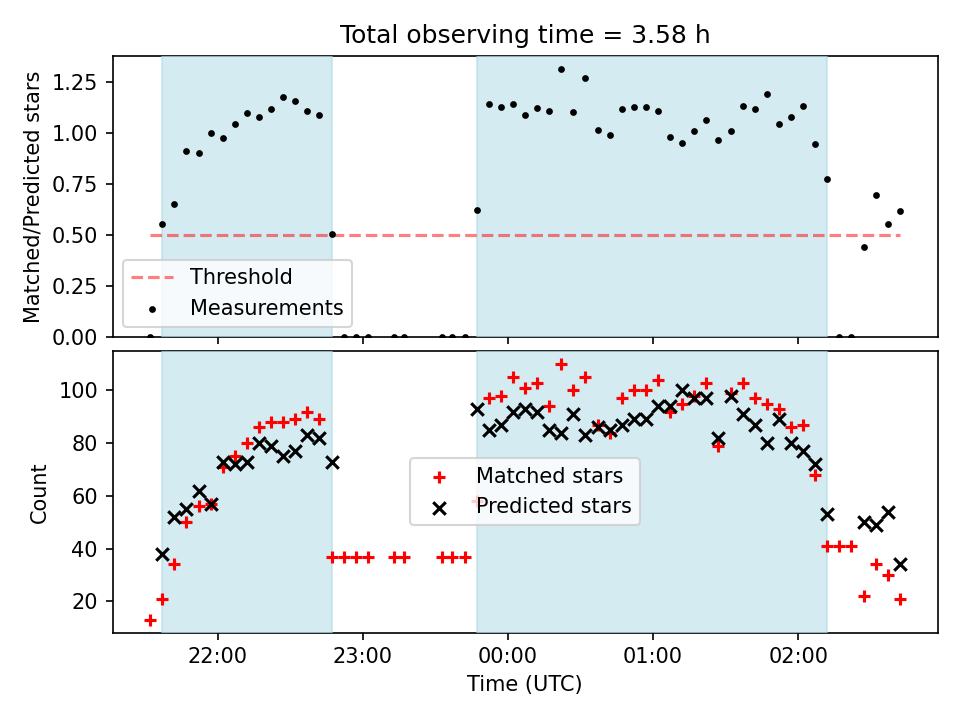 Total observing time = 3.58 h

Matched/Predicted stars

1.25
1.00
0.75
0.50
0.25
0.00

Threshold
Measurements

Count

100
80
60
40
20

Matched stars
Predicted stars

22:00
23:00
00:00
01:00
02:00

Time (UTC)